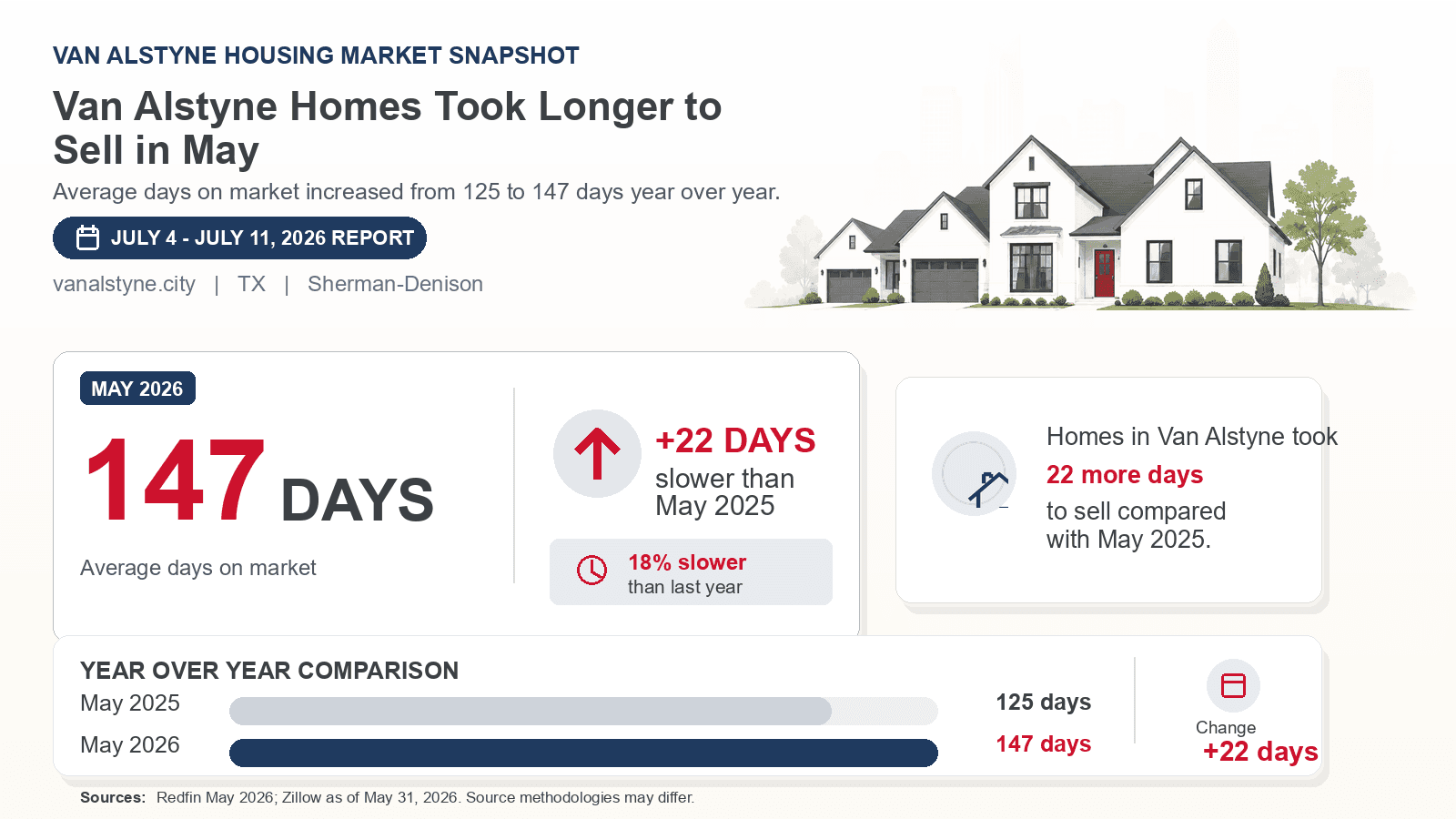 VAN ALSTYNE HOUSING MARKET SNAPSHOT

Van Alstyne Homes Took Longer to Sell in May

Average days on market increased from 125 to 147 days year over year.

JULY 4 - JULY 11, 2026 REPORT

vanalstyne.city | TX | Sherman-Denison

MAY 2026

147 DAYS

Average days on market

+22 DAYS
slower than May 2025

18% slower
than last year

Homes in Van Alstyne took
22 more days
to sell compared with May 2025.

YEAR OVER YEAR COMPARISON

May 2025 125 days

May 2026 147 days

Change
+22 days

Sources: Redfin May 2026; Zillow as of May 31, 2026. Source methodologies may differ.